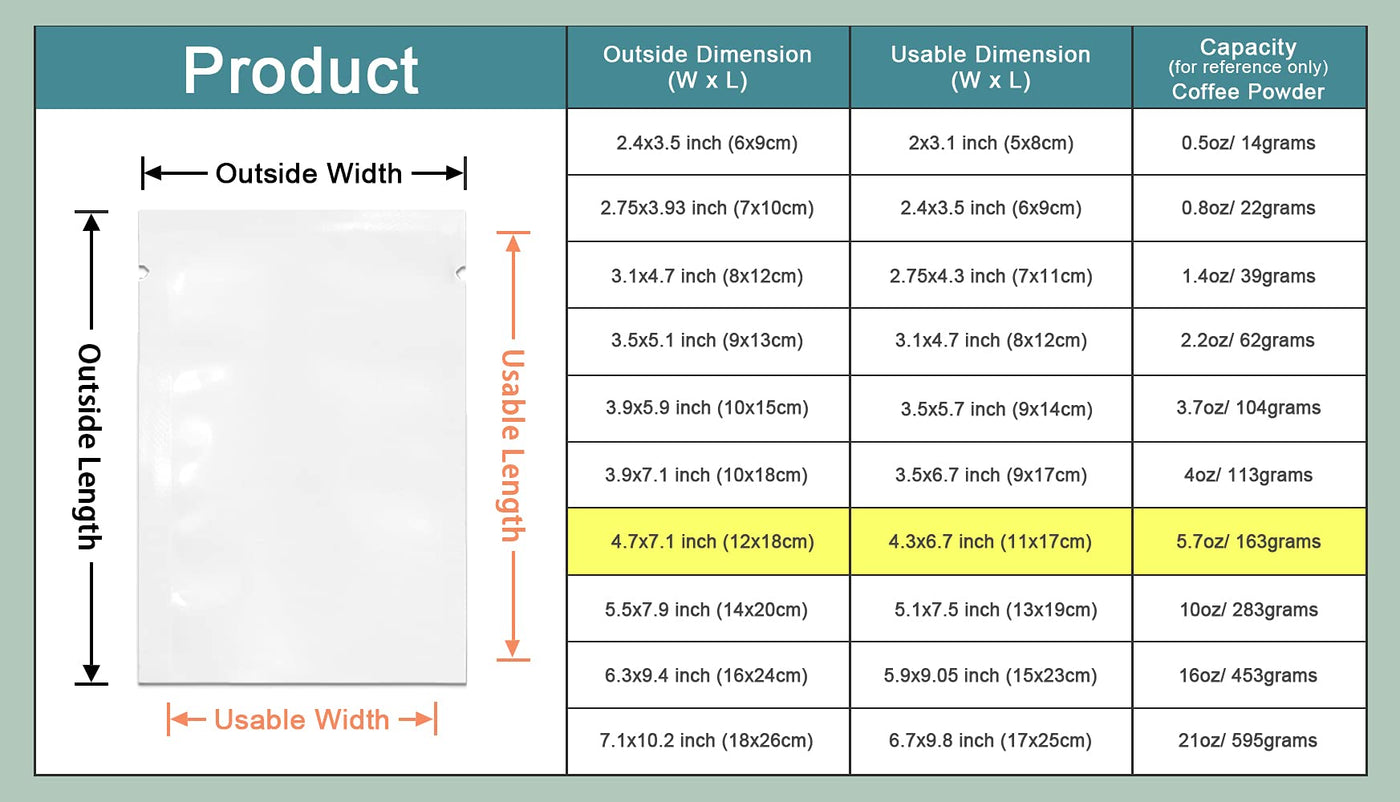 Product

Outside Width

Outside Length

Usable Length

Usable Width

| Outside Dimension (W x L) | Usable Dimension (W x L) | Capacity (for reference only) Coffee Powder |
|---|---|---|
| 2.4x3.5 inch (6x9cm) | 2x3.1 inch (5x8cm) | 0.5oz/ 14grams |
| 2.75x3.93 inch (7x10cm) | 2.4x3.5 inch (6x9cm) | 0.8oz/ 22grams |
| 3.1x4.7 inch (8x12cm) | 2.75x4.3 inch (7x11cm) | 1.4oz/ 39grams |
| 3.5x5.1 inch (9x13cm) | 3.1x4.7 inch (8x12cm) | 2.2oz/ 62grams |
| 3.9x5.9 inch (10x15cm) | 3.5x5.7 inch (9x14cm) | 3.7oz/ 104grams |
| 3.9x7.1 inch (10x18cm) | 3.5x6.7 inch (9x17cm) | 4oz/ 113grams |
| 4.7x7.1 inch (12x18cm) | 4.3x6.7 inch (11x17cm) | 5.7oz/ 163grams |
| 5.5x7.9 inch (14x20cm) | 5.1x7.5 inch (13x19cm) | 10oz/ 283grams |
| 6.3x9.4 inch (16x24cm) | 5.9x9.05 inch (15x23cm) | 16oz/ 453grams |
| 7.1x10.2 inch (18x26cm) | 6.7x9.8 inch (17x25cm) | 21oz/ 595grams |